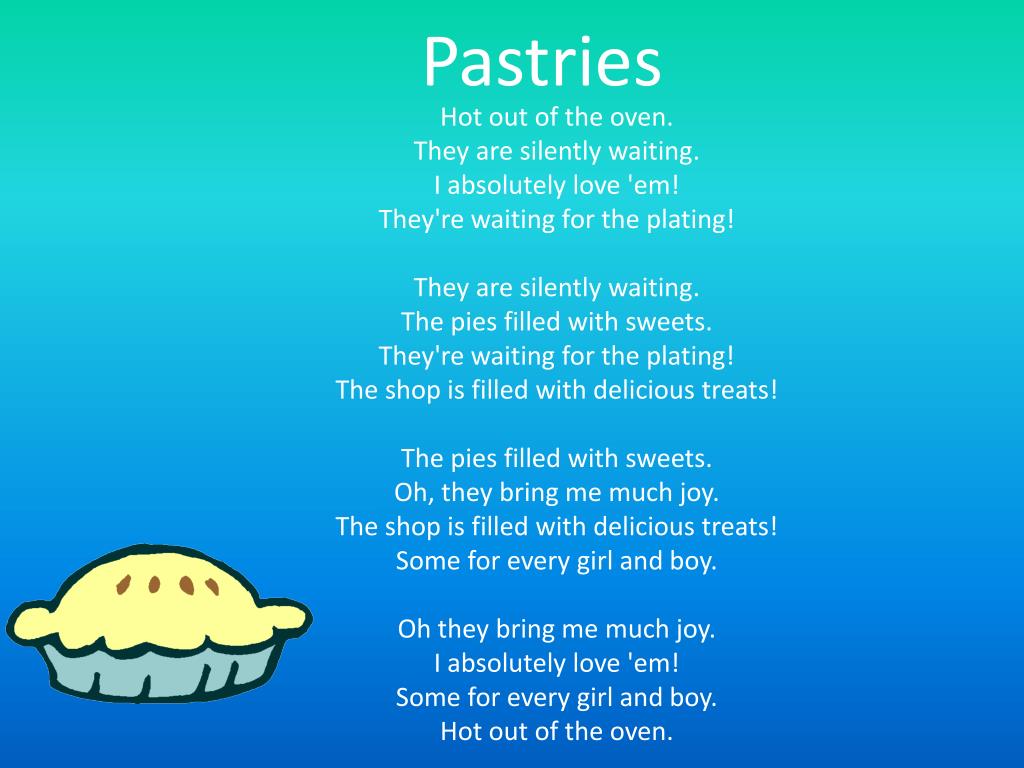 Pastries

Hot out of the oven.
They are silently waiting.
I absolutely love 'em!
They're waiting for the plating!

They are silently waiting.
The pies filled with sweets.
They're waiting for the plating!
The shop is filled with delicious treats!

The pies filled with sweets.
Oh, they bring me much joy.
The shop is filled with delicious treats!
Some for every girl and boy.

Oh they bring me much joy.
I absolutely love 'em!
Some for every girl and boy.
Hot out of the oven.